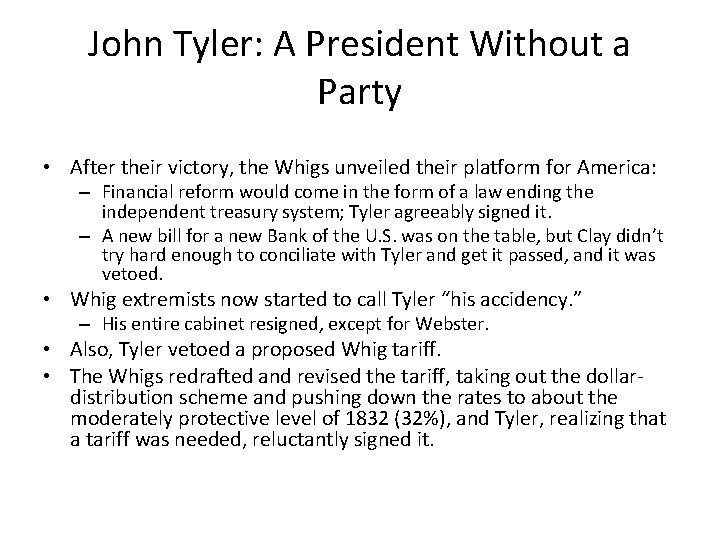 John Tyler: A President Without a Party

• After their victory, the Whigs unveiled their platform for America:
– Financial reform would come in the form of a law ending the independent treasury system; Tyler agreeably signed it.
– A new bill for a new Bank of the U.S. was on the table, but Clay didn't try hard enough to conciliate with Tyler and get it passed, and it was vetoed.
• Whig extremists now started to call Tyler "his accidency."
– His entire cabinet resigned, except for Webster.
• Also, Tyler vetoed a proposed Whig tariff.
• The Whigs redrafted and revised the tariff, taking out the dollar-distribution scheme and pushing down the rates to about the moderately protective level of 1832 (32%), and Tyler, realizing that a tariff was needed, reluctantly signed it.